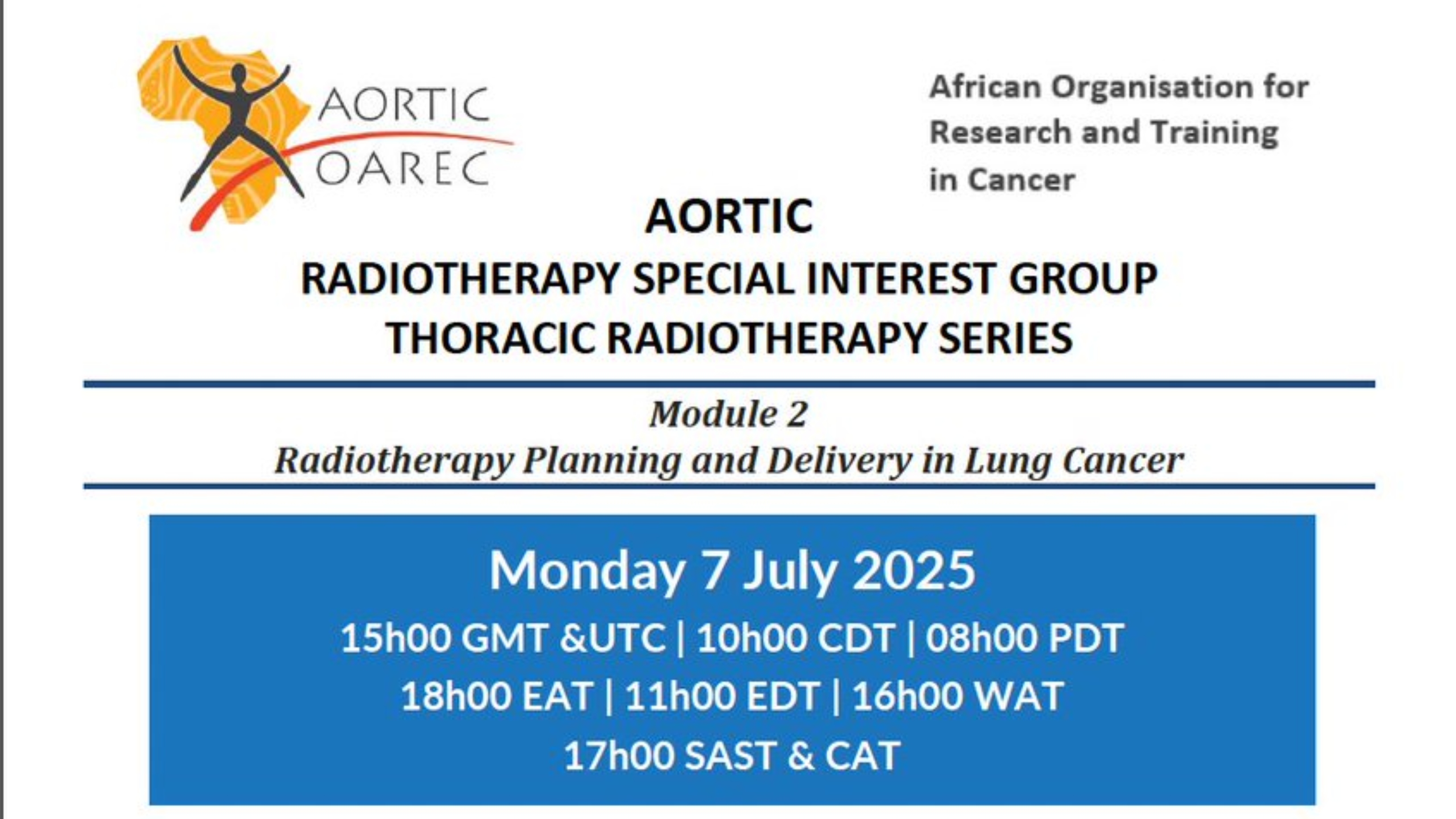 AORTIC
OAREC

African Organisation for Research and Training in Cancer

AORTIC
RADIOTHERAPY SPECIAL INTEREST GROUP
THORACIC RADIOTHERAPY SERIES

Module 2
Radiotherapy Planning and Delivery in Lung Cancer

Monday 7 July 2025
15h00 GMT &UTC | 10h00 CDT | 08h00 PDT
18h00 EAT | 11h00 EDT | 16h00 WAT
17h00 SAST & CAT